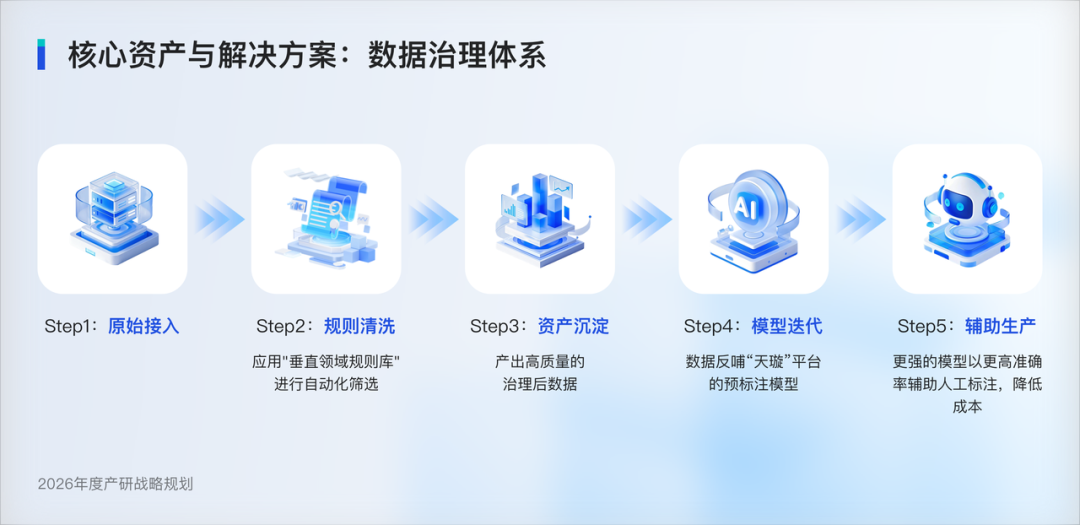 核心资产与解决方案：数据治理体系

AI

Step1：原始接入

Step2：规则清洗

应用"垂直领域规则库"进行自动化筛选

Step3：资产沉淀

产出高质量的治理后数据

Step4：模型迭代

数据反哺“天璇”平台的预标注模型

Step5：辅助生产

更强的模型以更高准确率辅助人工标注，降低成本

2026年度产研战略规划